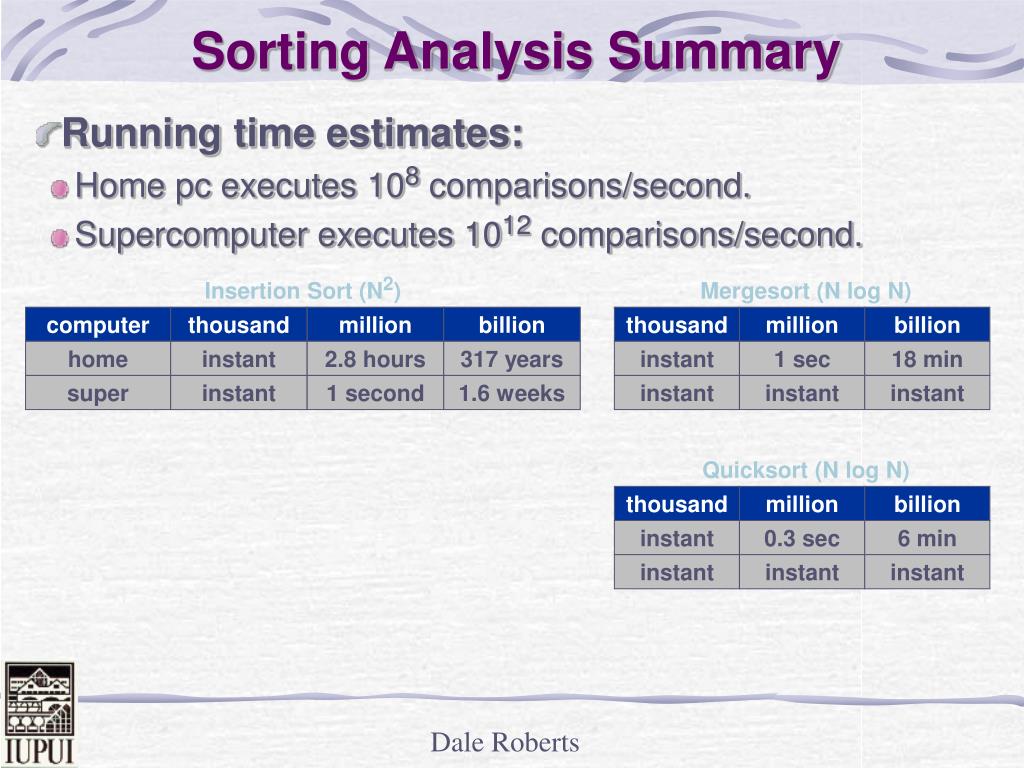 Sorting Analysis Summary

Running time estimates:

Home pc executes $10^8$ comparisons/second.

Supercomputer executes $10^{12}$ comparisons/second.

Insertion Sort ($N^2$)

| computer | thousand | million | billion |
|---|---|---|---|
| home | instant | 2.8 hours | 317 years |
| super | instant | 1 second | 1.6 weeks |

Mergesort (N log N)

| thousand | million | billion |
|---|---|---|
| instant | 1 sec | 18 min |
| instant | instant | instant |

Quicksort (N log N)

| thousand | million | billion |
|---|---|---|
| instant | 0.3 sec | 6 min |
| instant | instant | instant |

IUPUI

Dale Roberts